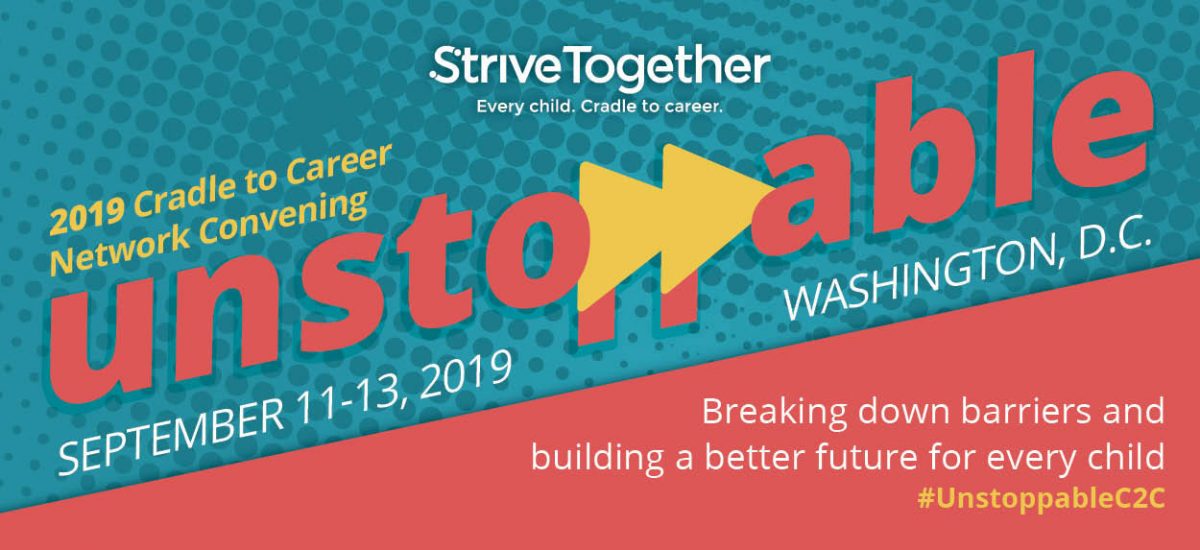 StriveTogether
Every child. Cradle to career.

2019 Cradle to Career Network Convening

unstoppable

WASHINGTON, D.C.

SEPTEMBER 11-13, 2019

Breaking down barriers and building a better future for every child
#UnstoppableC2C